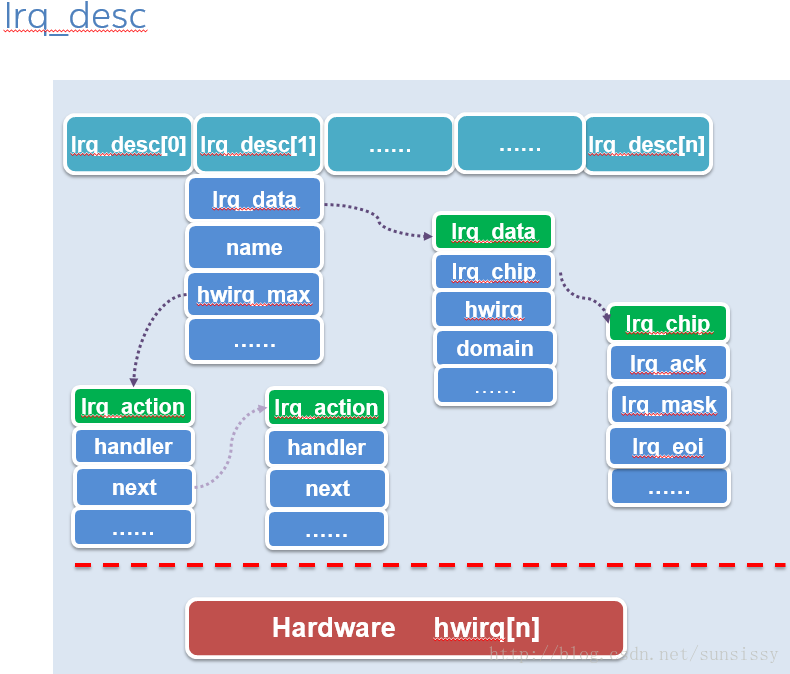 Irq_desc

Irq_desc[0]
Irq_desc[1]
……
……
Irq_desc[n]

Irq_data
name
hwirq_max
……

Irq_data
Irq_chip
hwirq
domain
……

Irq_chip
Irq_ack
Irq_mask
Irq_eoi
……

Irq_action
handler
next
……

Irq_action
handler
next
……

Hardware hwirq[n]

http://blog.csdn.net/sunsissy